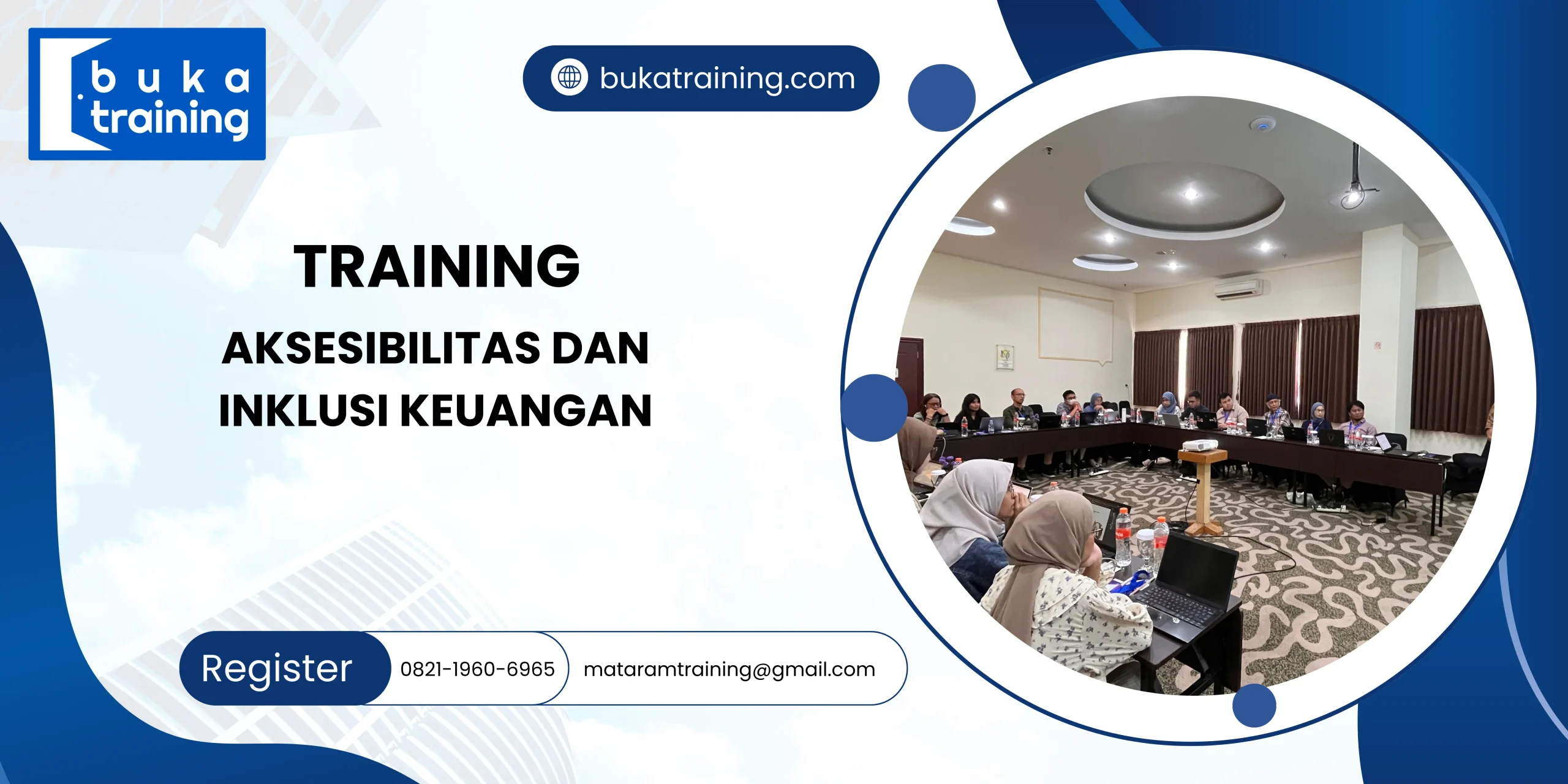 buka training

bukatraining.com

TRAINING

AKSESIBILITAS DAN INKLUSI KEUANGAN

Register

0821-1960-6965

mataramtraining@gmail.com